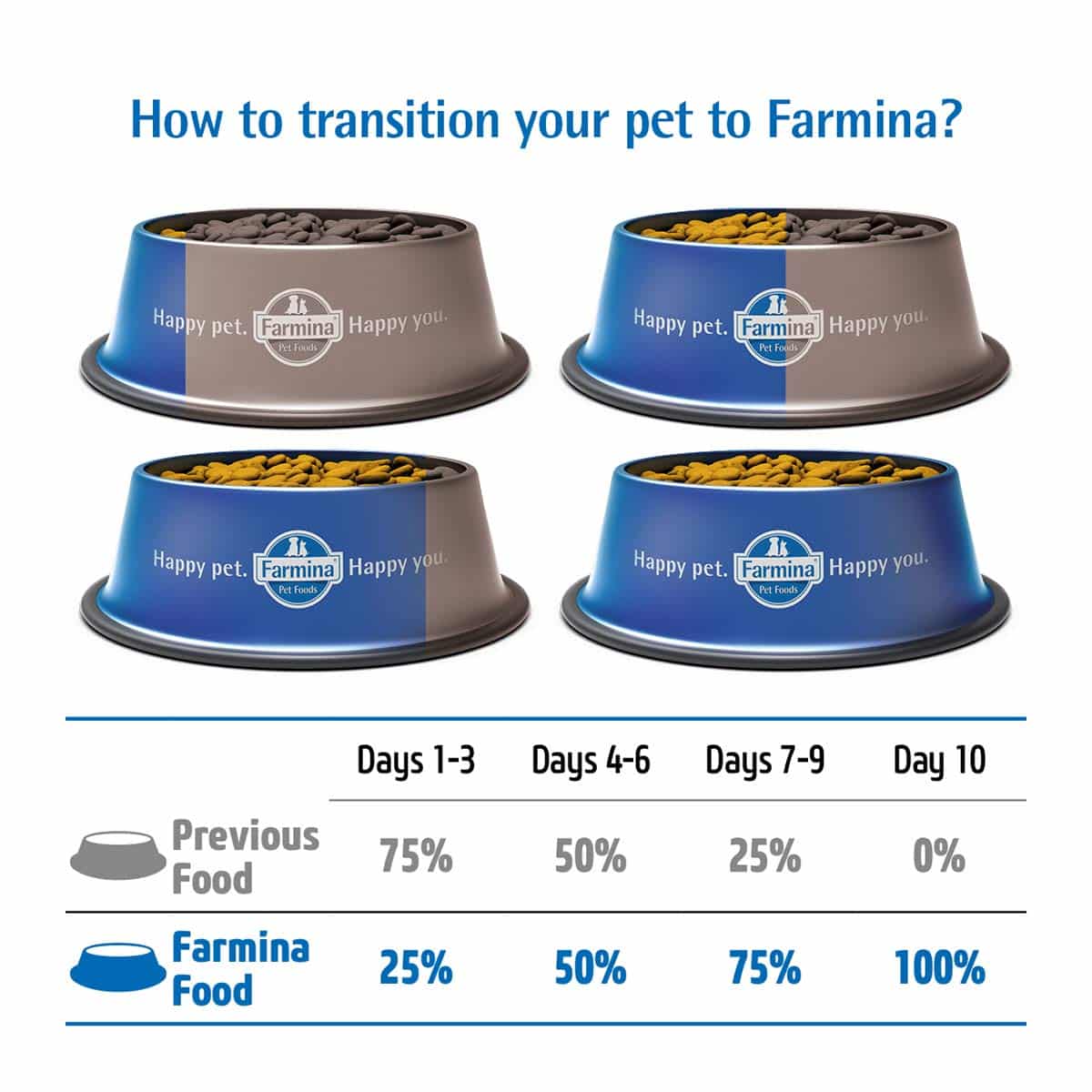 How to transition your pet to Farmina?

Happy pet. Farmina Pet Foods Happy you.

Happy pet. Farmina Pet Foods Happy you.

Happy pet. Farmina Pet Foods Happy you.

Happy pet. Farmina Pet Foods Happy you.

| | Days 1-3 | Days 4-6 | Days 7-9 | Day 10 |
|---|---|---|---|---|
| Previous Food | 75% | 50% | 25% | 0% |
| Farmina Food | 25% | 50% | 75% | 100% |